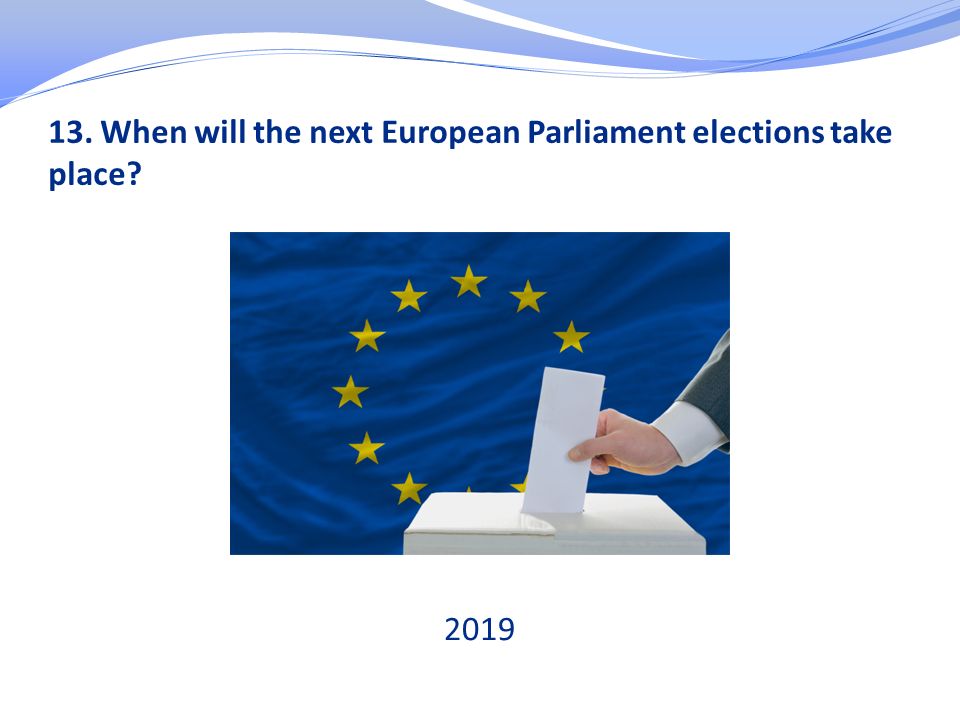 13. When will the next European Parliament elections take place?

2019